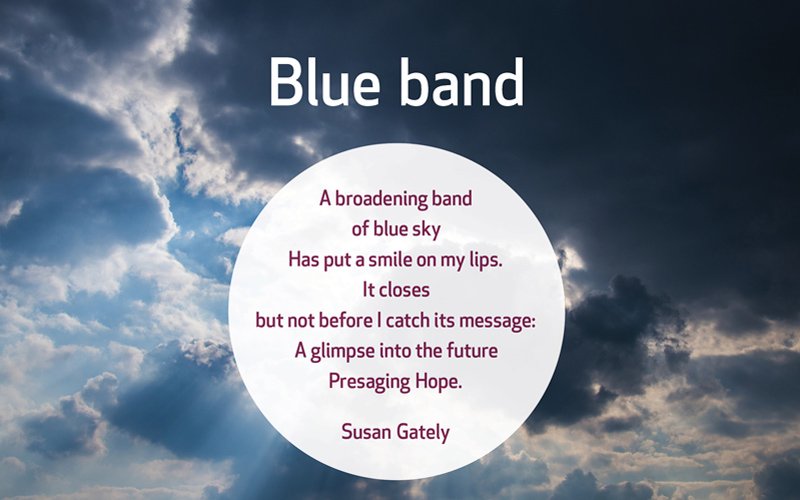 Blue band

A broadening band
of blue sky
Has put a smile on my lips.
It closes
but not before I catch its message:
A glimpse into the future
Presaging Hope.

Susan Gately